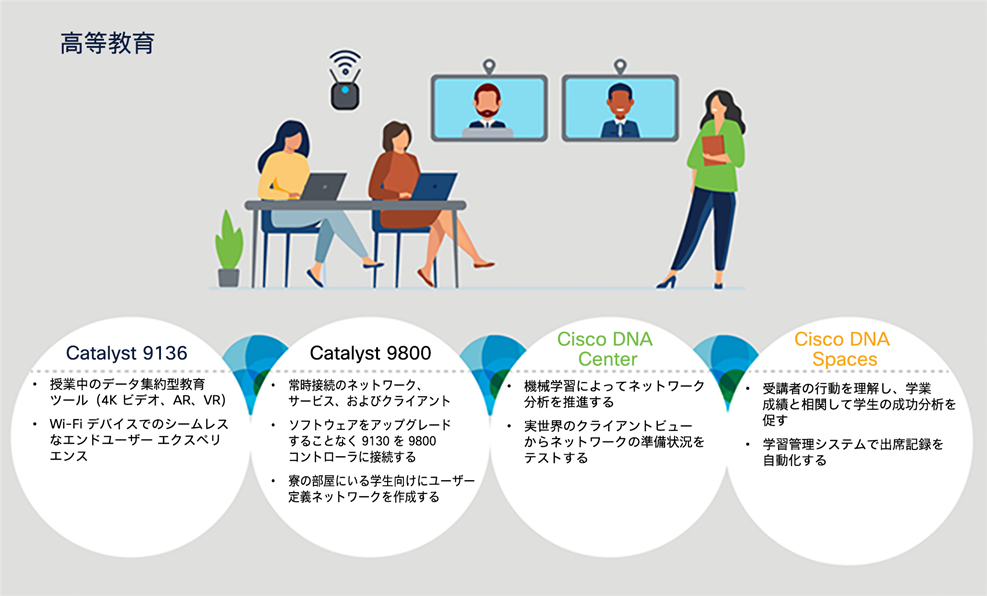 高等教育

Catalyst 9136

• 授業中のデータ集約型教育ツール（4K ビデオ、AR、VR）
• Wi-Fi デバイスでのシームレスなエンドユーザー エクスペリエンス

Catalyst 9800

• 常時接続のネットワーク、サービス、およびクライアント
• ソフトウェアをアップグレードすることなく 9130 を 9800 コントローラに接続する
• 寮の部屋にいる学生向けにユーザー定義ネットワークを作成する

Cisco DNA Center

• 機械学習によってネットワーク分析を推進する
• 実世界のクライアントビューからネットワークの準備状況をテストする

Cisco DNA Spaces

• 受講者の行動を理解し、学業成績と相関して学生の成功分析を促す
• 学習管理システムで出席記録を自動化する